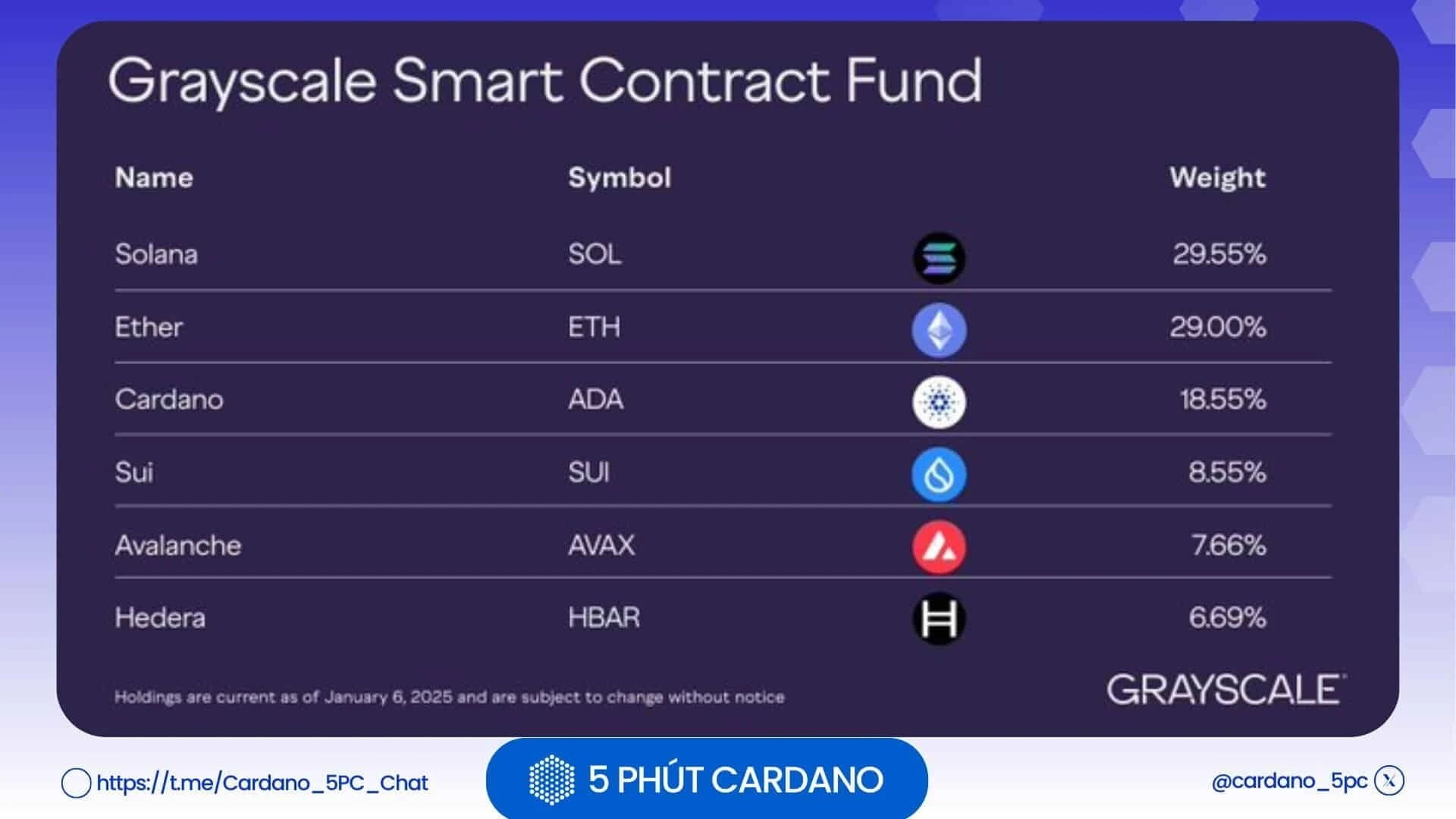 Grayscale Smart Contract Fund

| Name | Symbol | Weight |
|---|---|---|
| Solana | SOL | 29.55% |
| Ether | ETH | 29.00% |
| Cardano | ADA | 18.55% |
| Sui | SUI | 8.55% |
| Avalanche | AVAX | 7.66% |
| Hedera | HBAR | 6.69% |

Holdings are current as of January 6, 2025 and are subject to change without notice

GRAYSCALE

https://t.me/Cardano_5PC_Chat

5 PHÚT CARDANO

@cardano_5pc